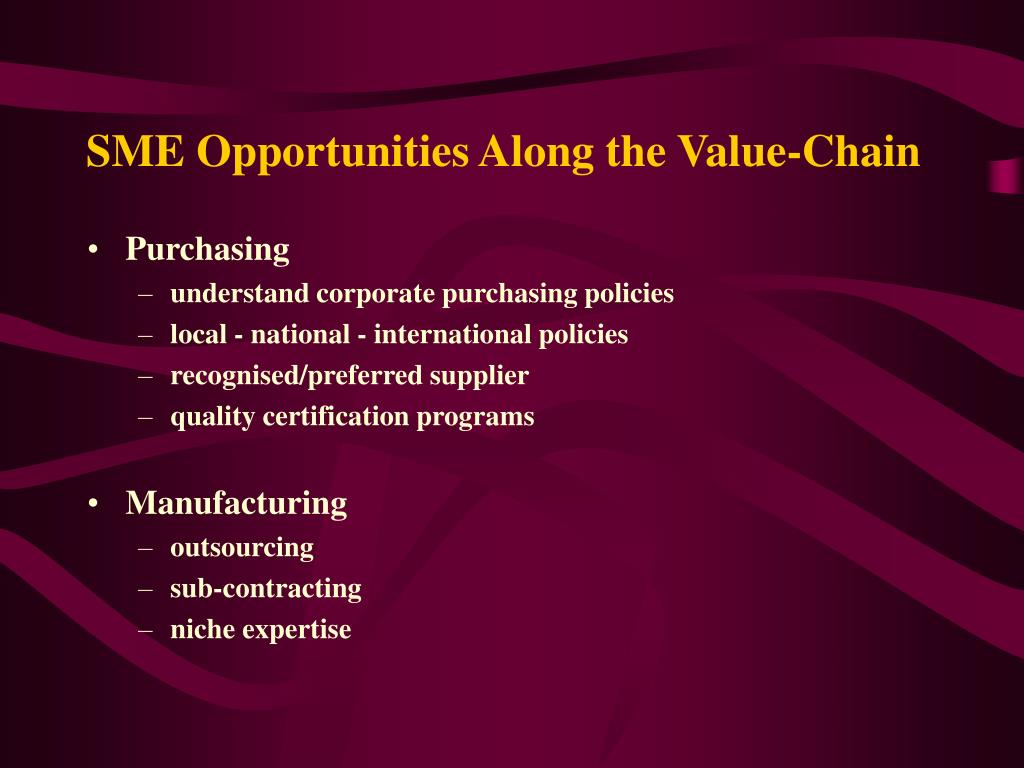 SME Opportunities Along the Value-Chain

• Purchasing
– understand corporate purchasing policies
– local - national - international policies
– recognised/preferred supplier
– quality certification programs

• Manufacturing
– outsourcing
– sub-contracting
– niche expertise